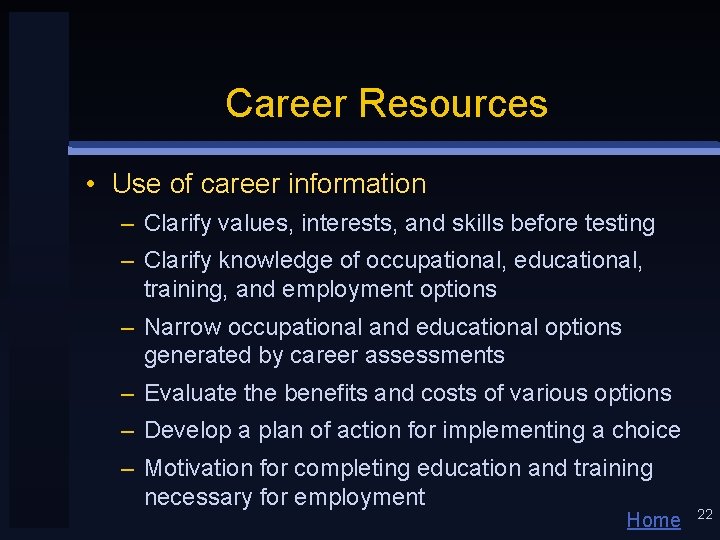 Career Resources

• Use of career information
– Clarify values, interests, and skills before testing
– Clarify knowledge of occupational, educational, training, and employment options
– Narrow occupational and educational options generated by career assessments
– Evaluate the benefits and costs of various options
– Develop a plan of action for implementing a choice
– Motivation for completing education and training necessary for employment

Home 22